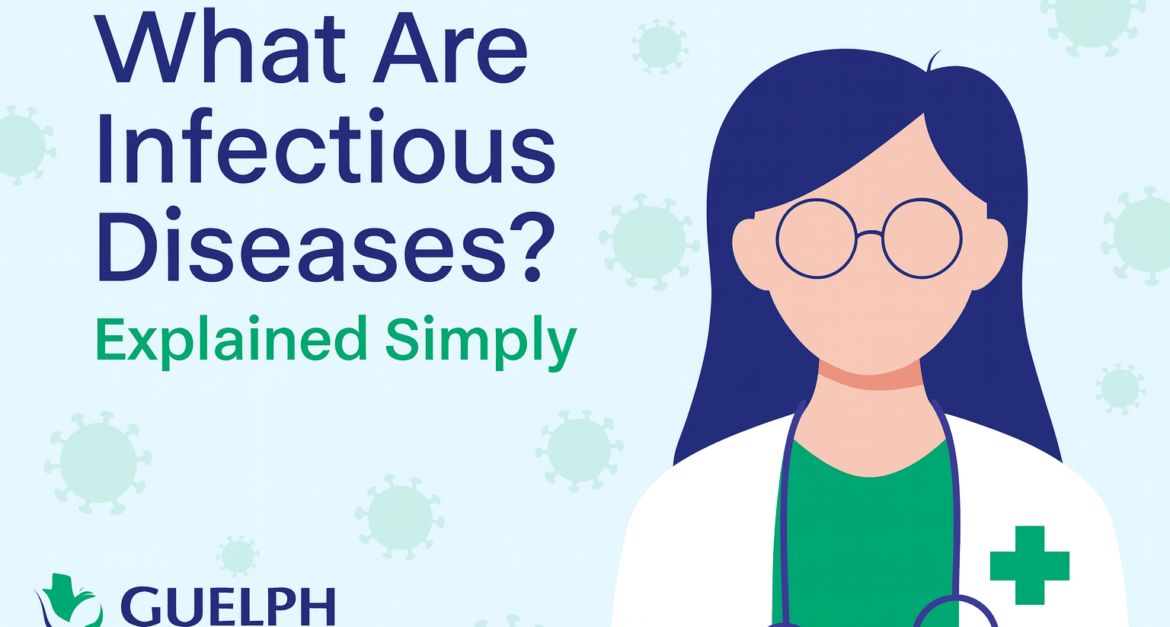 What Are Infectious Diseases?
Explained Simply

GUELPH